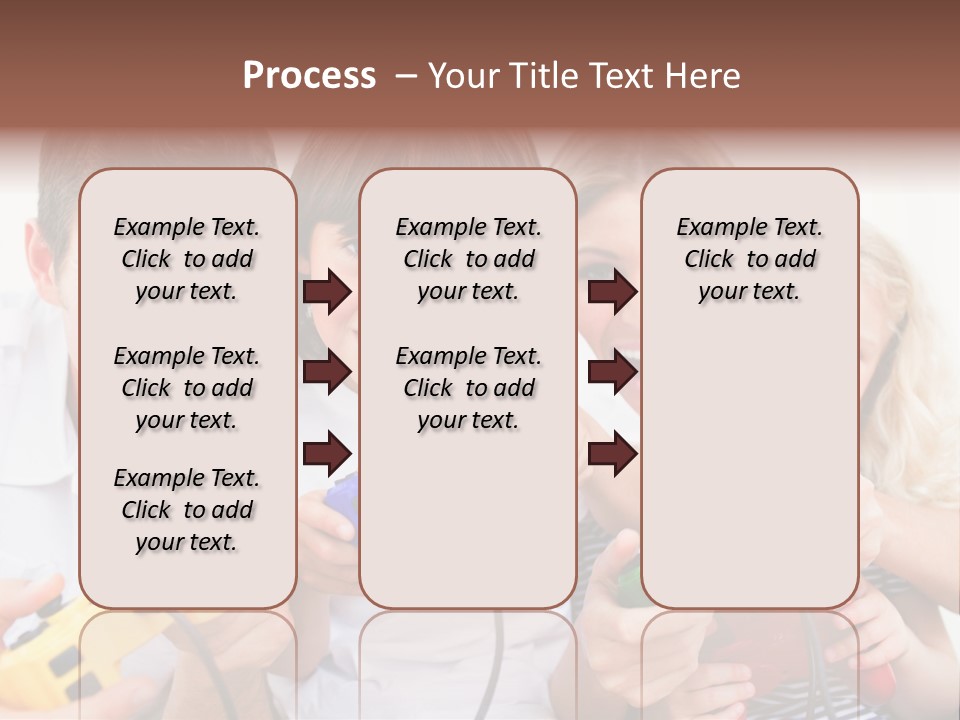 Process – Your Title Text Here

Example Text. Click to add your text.

Example Text. Click to add your text.

Example Text. Click to add your text.

Example Text. Click to add your text.

Example Text. Click to add your text.

Example Text. Click to add your text.